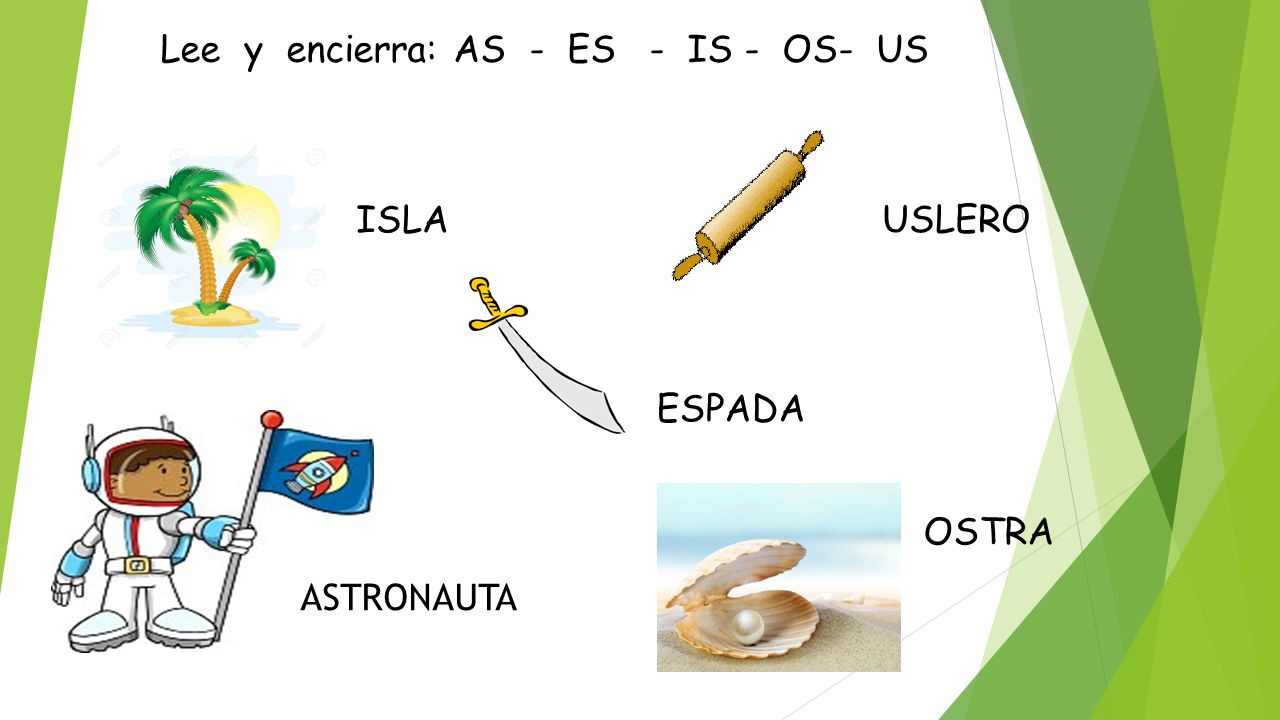 Lee y encierra: AS - ES - IS - OS- US

ISLA

USLERO

ESPADA

OSTRA

ASTRONAUTA